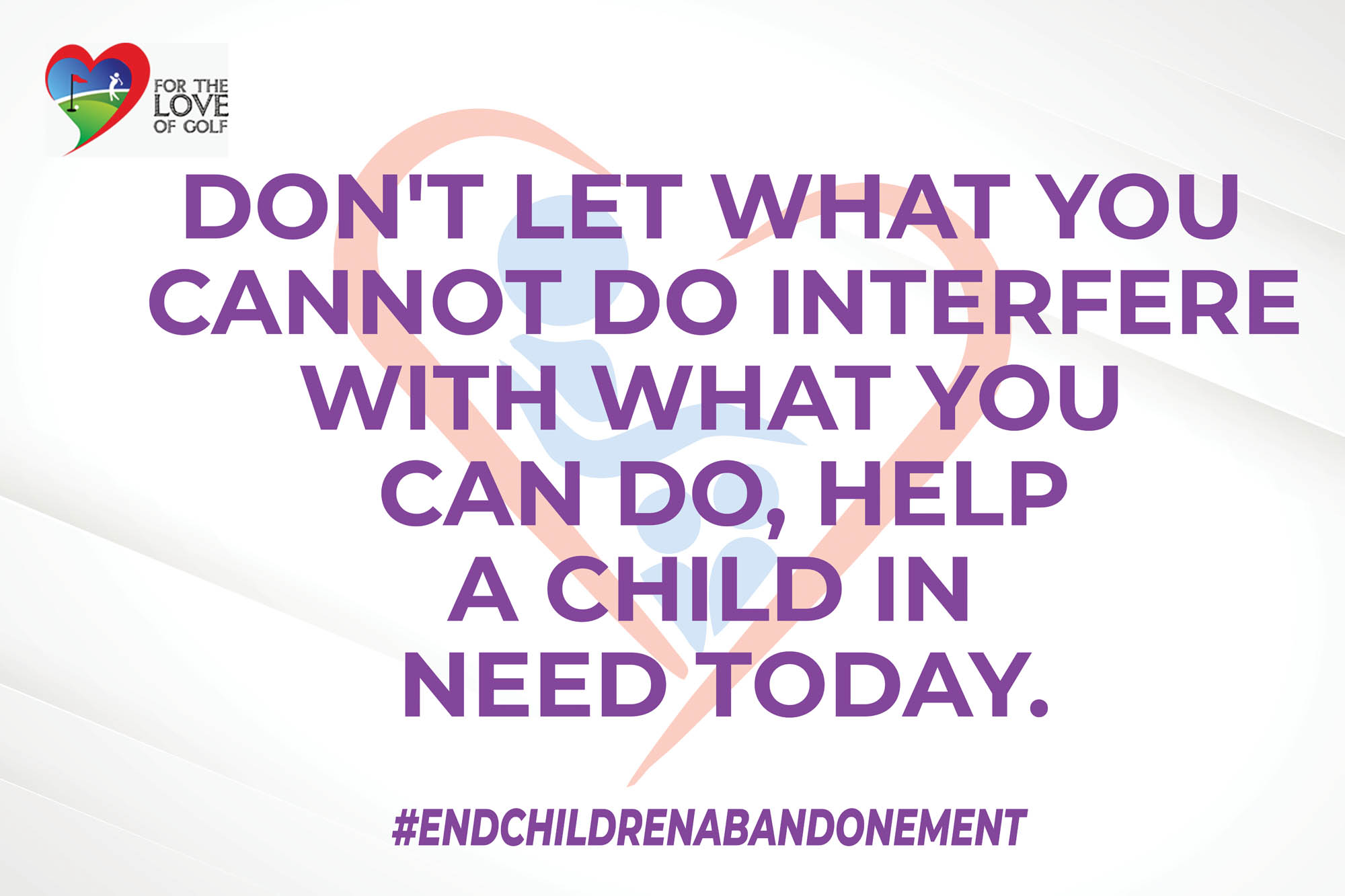 FOR THE LOVE OF GOLF

DON'T LET WHAT YOU CANNOT DO INTERFERE WITH WHAT YOU CAN DO, HELP A CHILD IN NEED TODAY.

#ENDCHILDRENABANDONEMENT